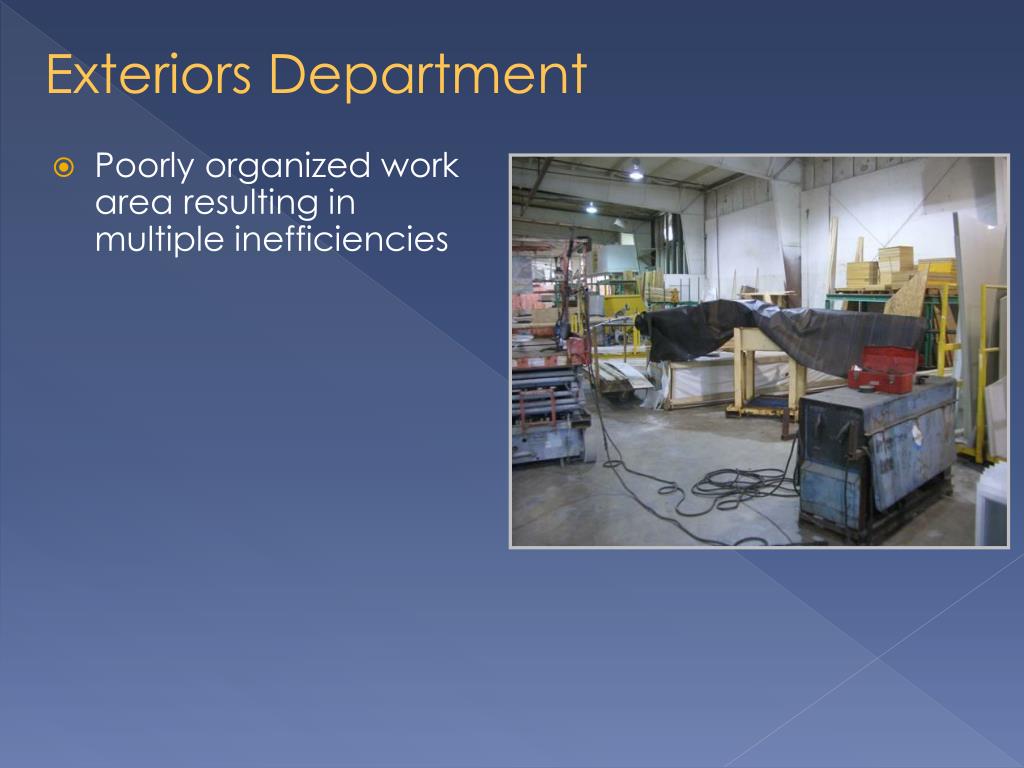 Exteriors Department

Poorly organized work area resulting in multiple inefficiencies